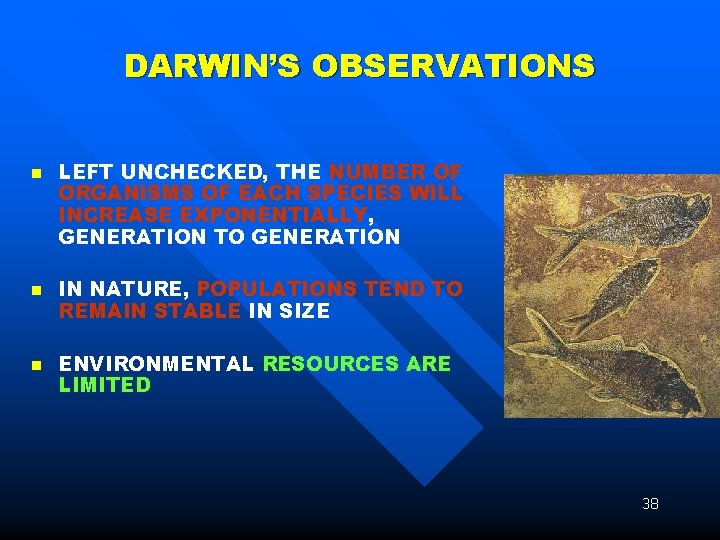 DARWIN'S OBSERVATIONS

- LEFT UNCHECKED, THE NUMBER OF ORGANISMS OF EACH SPECIES WILL INCREASE EXPONENTIALLY, GENERATION TO GENERATION

- IN NATURE, POPULATIONS TEND TO REMAIN STABLE IN SIZE

- ENVIRONMENTAL RESOURCES ARE LIMITED

38